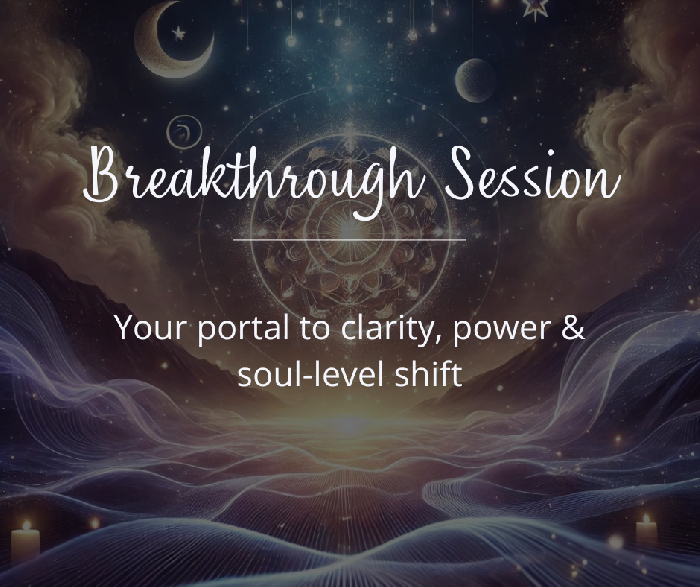 Breakthrough Session

Your portal to clarity, power & soul-level shift